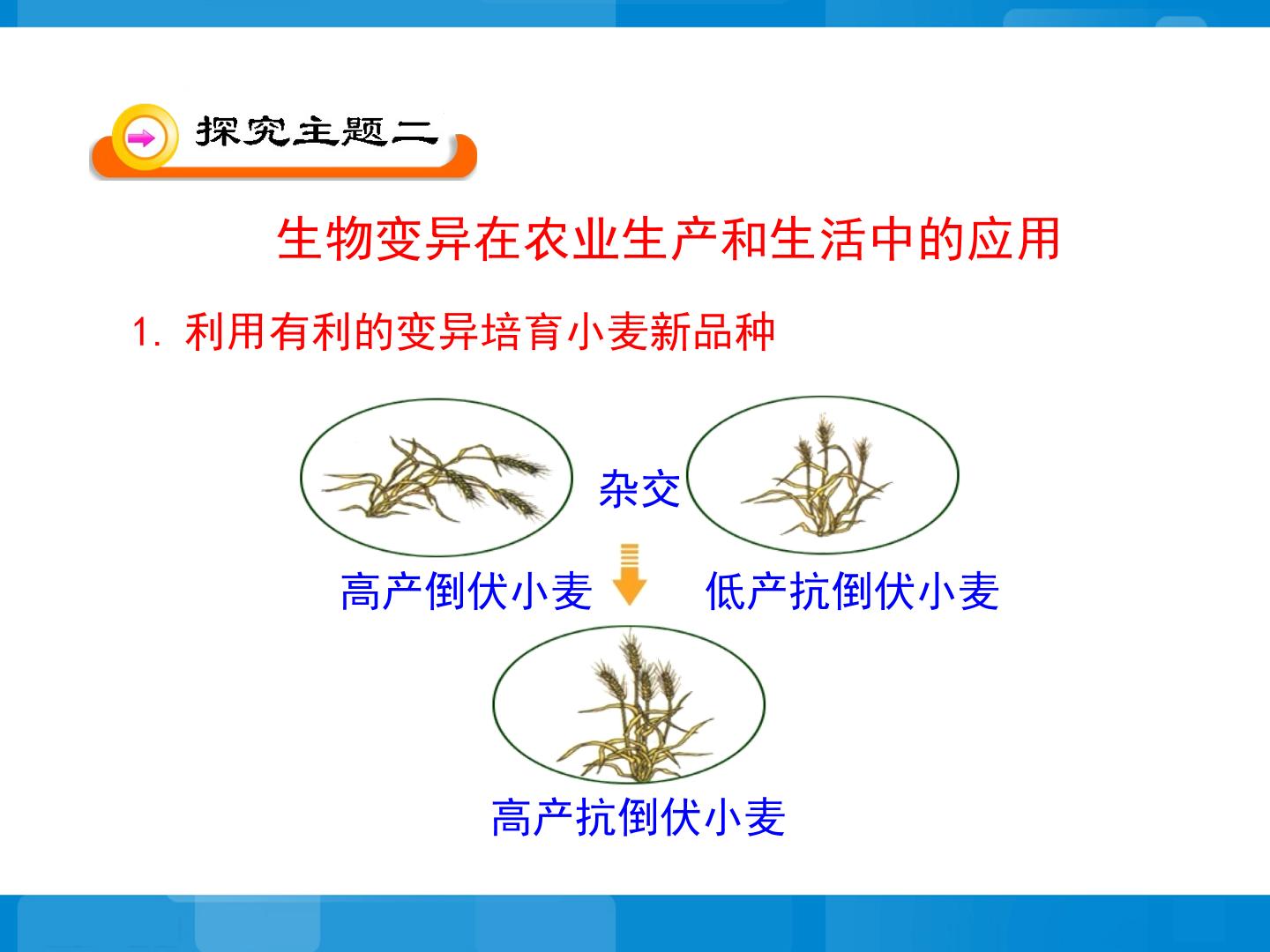 探究主题二

生物变异在农业生产和生活中的应用

1. 利用有利的变异培育小麦新品种

杂交

高产倒伏小麦

低产抗倒伏小麦

高产抗倒伏小麦